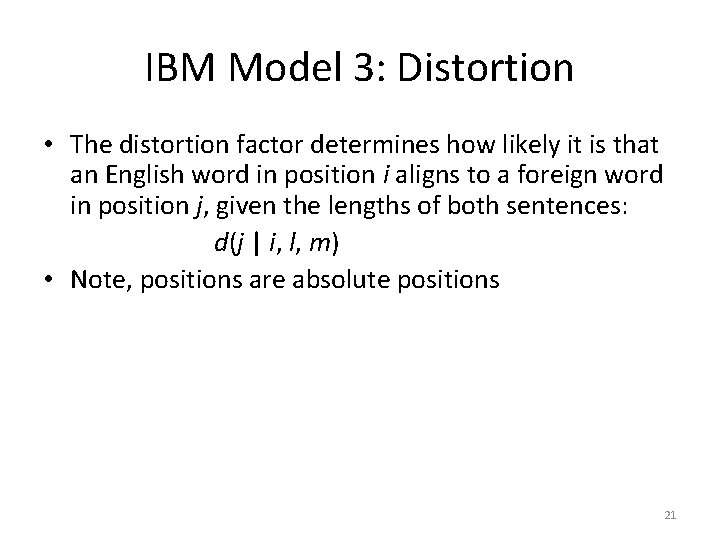 IBM Model 3: Distortion

• The distortion factor determines how likely it is that an English word in position $i$ aligns to a foreign word in position $j$, given the lengths of both sentences:

$d(j \mid i, l, m)$

• Note, positions are absolute positions

21